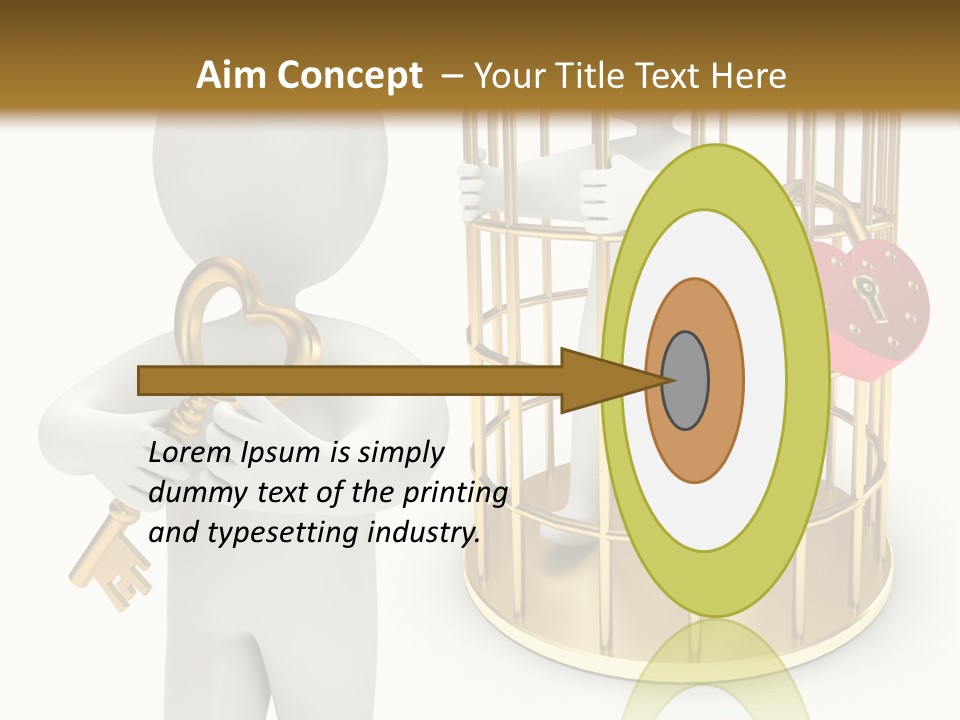 Aim Concept – Your Title Text Here

Lorem Ipsum is simply dummy text of the printing and typesetting industry.